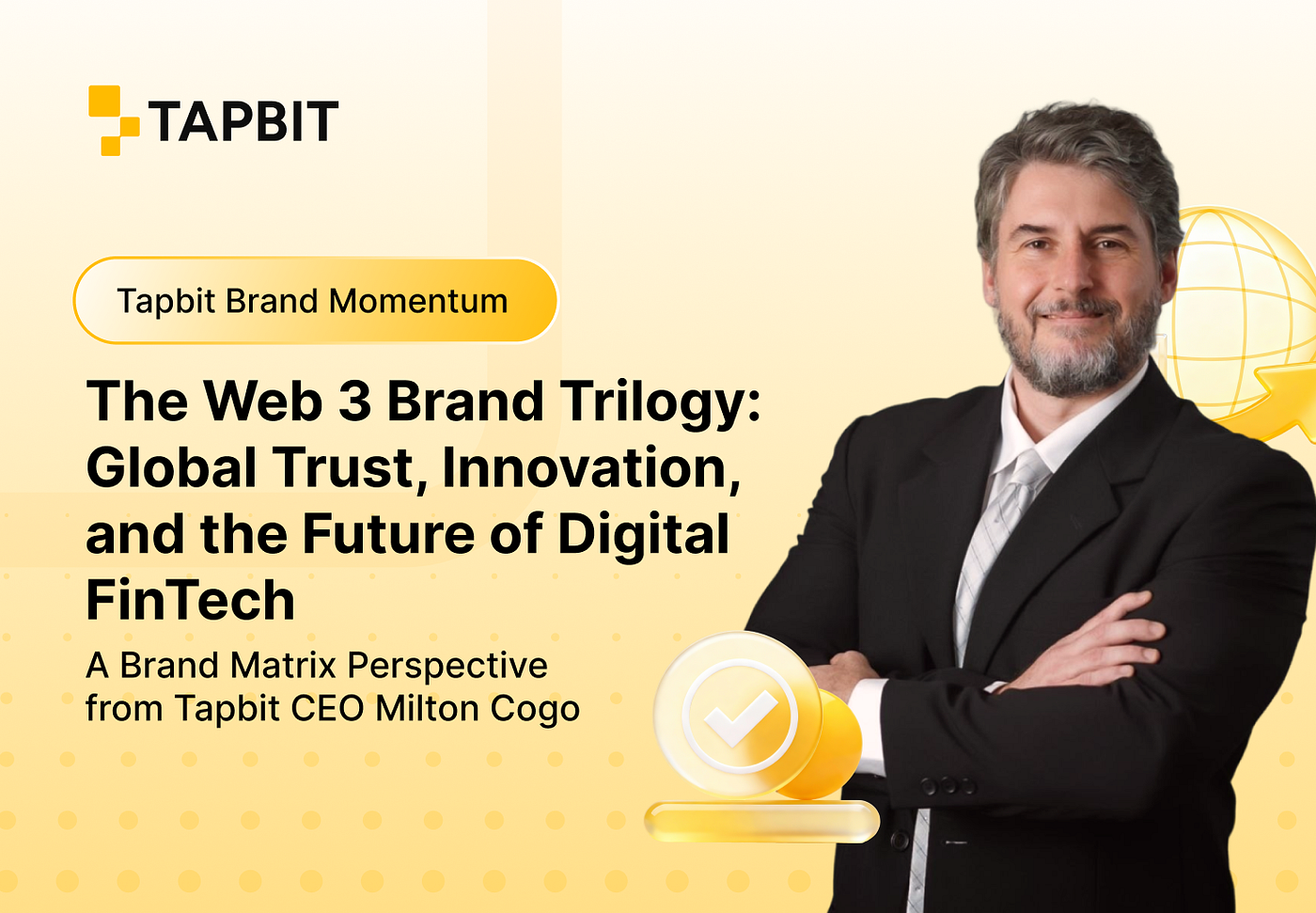 TAPBIT

Tapbit Brand Momentum

The Web 3 Brand Trilogy: Global Trust, Innovation, and the Future of Digital FinTech

A Brand Matrix Perspective from Tapbit CEO Milton Cogo